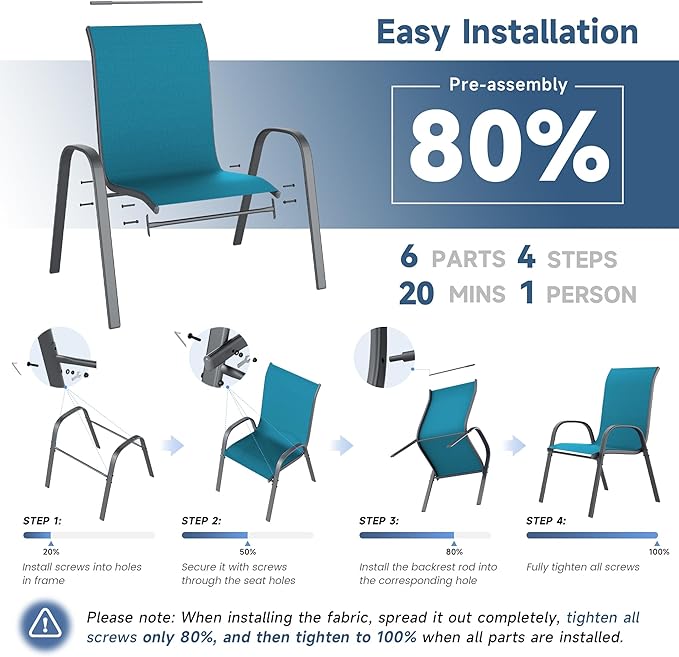 Easy Installation

Pre-assembly

80%

6 PARTS 4 STEPS
20 MINS 1 PERSON

STEP 1:
20%
Install screws into holes in frame

STEP 2:
50%
Secure it with screws through the seat holes

STEP 3:
80%
Install the backrest rod into the corresponding hole

STEP 4:
100%
Fully tighten all screws

Please note: When installing the fabric, spread it out completely, tighten all screws only 80%, and then tighten to 100% when all parts are installed.